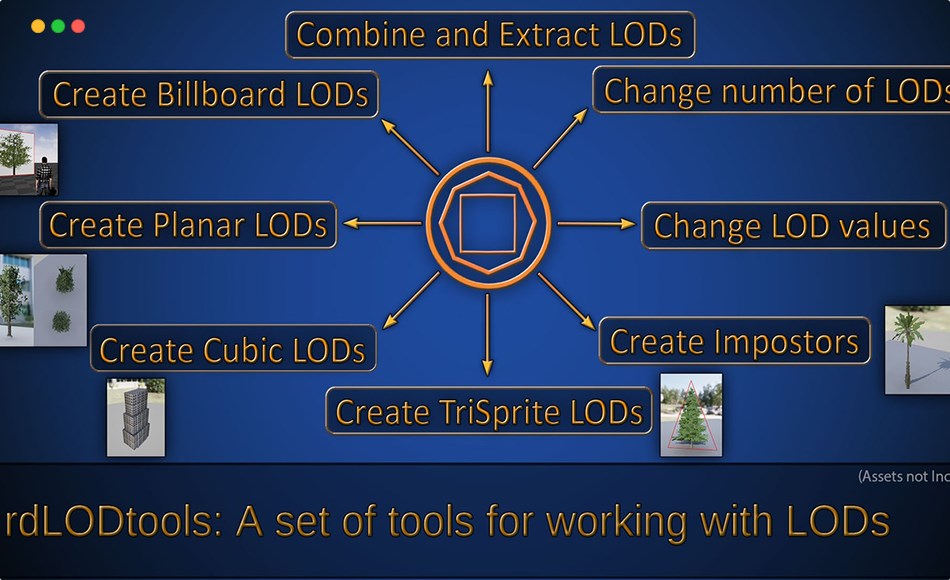 Combine and Extract LODs

Create Billboard LODs

Change number of LODs

Create Planar LODs

Change LOD values

Create Cubic LODs

Create Impostors

Create TriSprite LODs

(Assets not Inc

rdLODtools: A set of tools for working with LODs